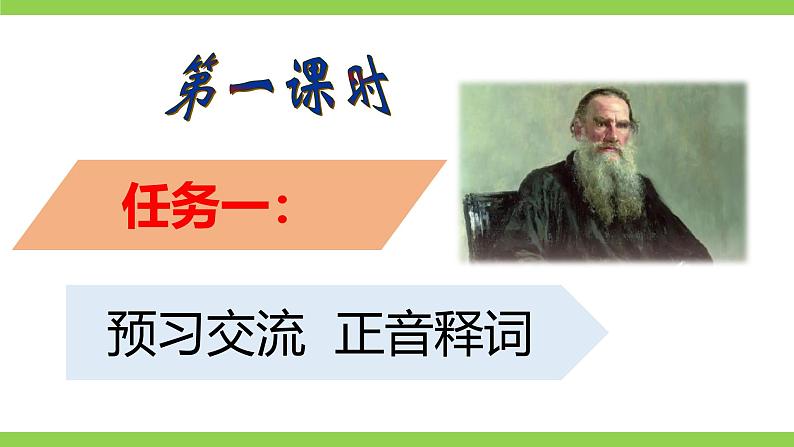 第一课时

任务一：

预习交流  正音释词